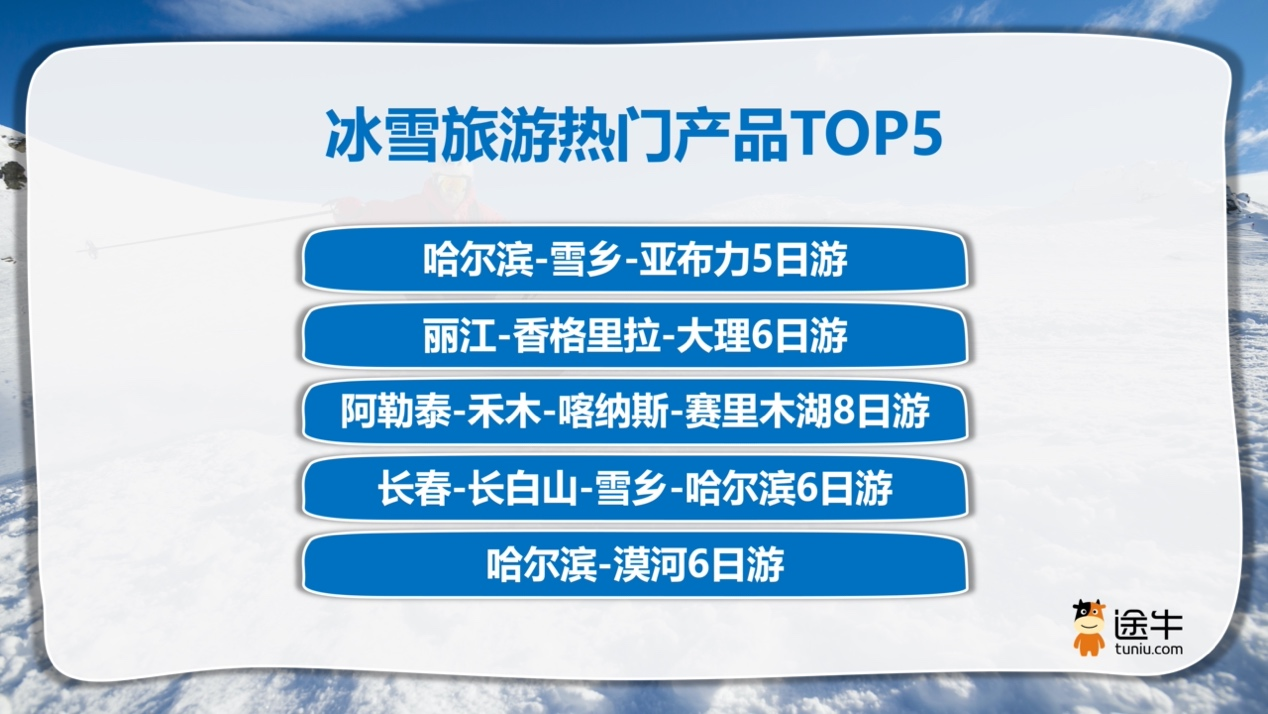 冰雪旅游热门产品TOP5

哈尔滨-雪乡-亚布力5日游

丽江-香格里拉-大理6日游

阿勒泰-禾木-喀纳斯-赛里木湖8日游

长春-长白山-雪乡-哈尔滨6日游

哈尔滨-漠河6日游

途牛
tuniu.com